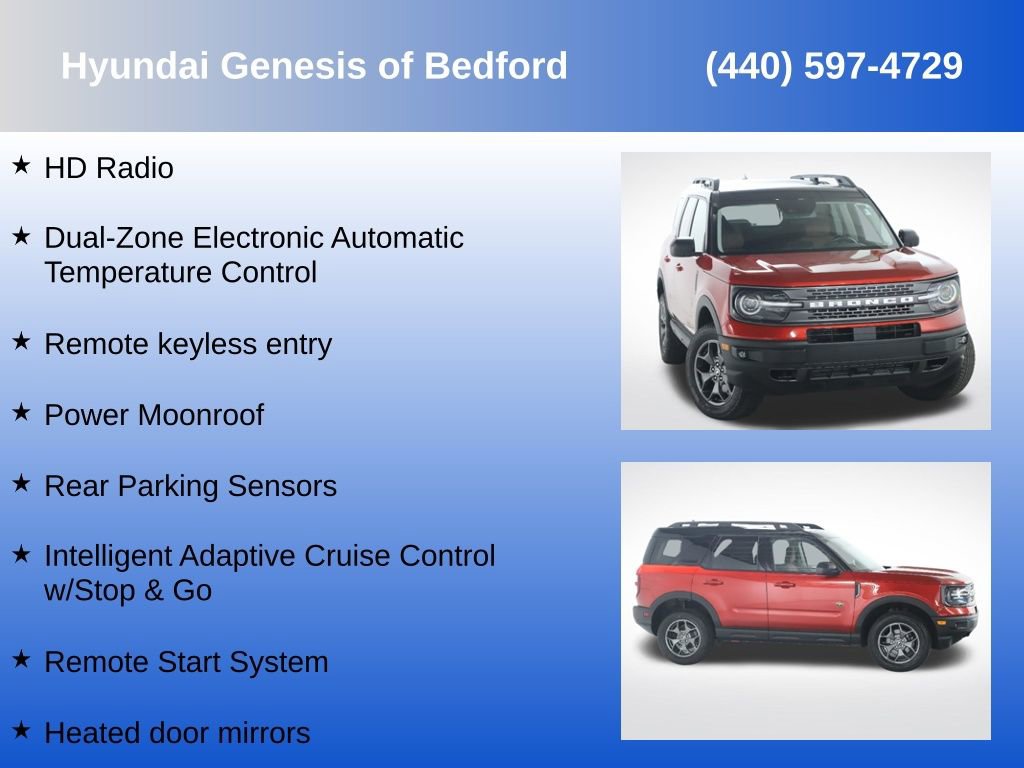 Hyundai Genesis of Bedford (440) 597-4729

★ HD Radio

★ Dual-Zone Electronic Automatic Temperature Control

★ Remote keyless entry

★ Power Moonroof

★ Rear Parking Sensors

★ Intelligent Adaptive Cruise Control w/Stop & Go

★ Remote Start System

★ Heated door mirrors

BRONCO